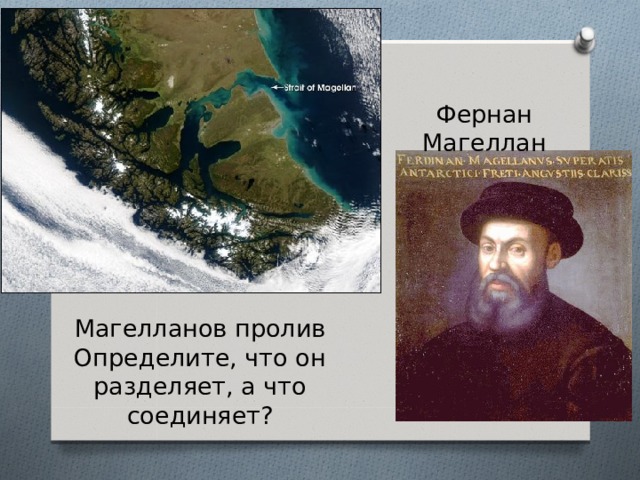 Strait of Magellan

Фернан Магеллан

FERDINAN·MAGELLANVS·SVPERATIS ANTARCTICI·FRETI·ANGVSTIIS·CLARISS

Магелланов пролив
Определите, что он разделяет, а что соединяет?